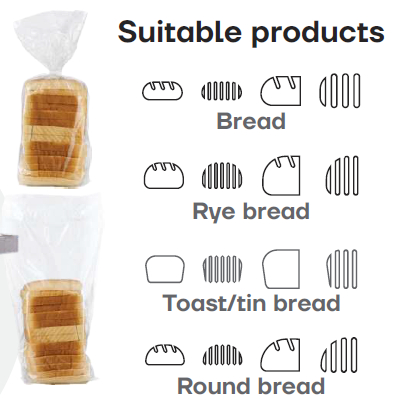 Suitable products

Bread

Rye bread

Toast/tin bread

Round bread